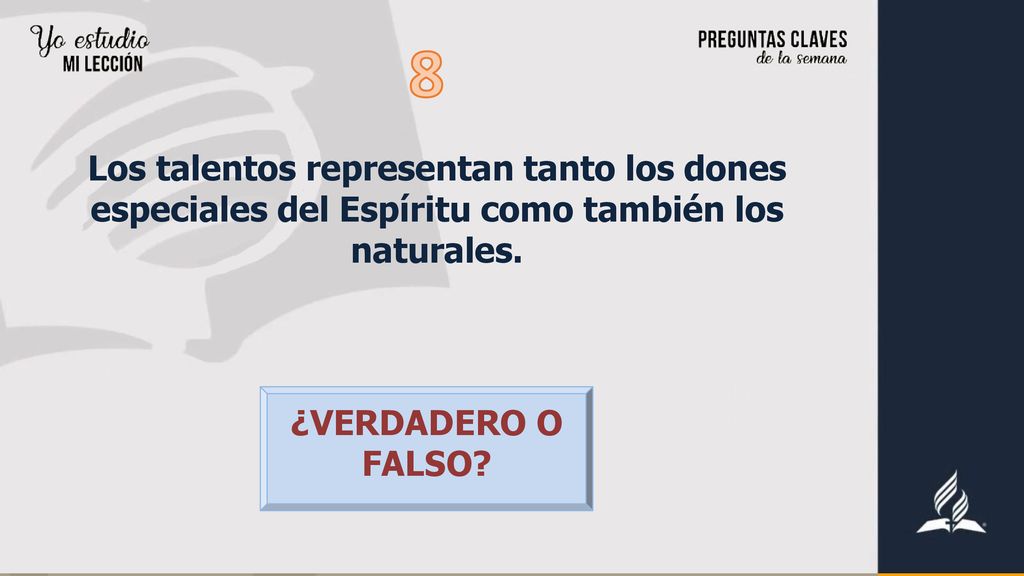 Yo estudio
MI LECCIÓN

PREGUNTAS CLAVES
de la semana

8

Los talentos representan tanto los dones especiales del Espíritu como también los naturales.

¿VERDADERO O FALSO?